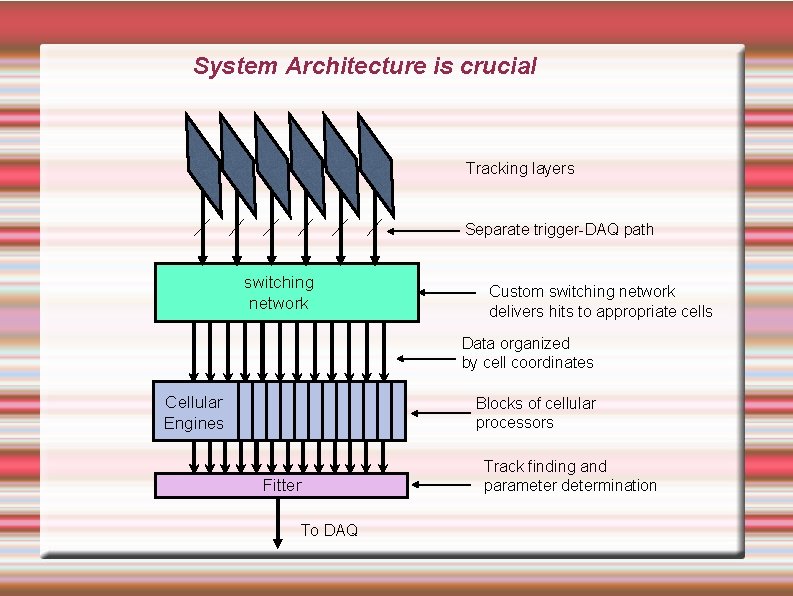 System Architecture is crucial

Tracking layers

Separate trigger-DAQ path

switching network

Custom switching network delivers hits to appropriate cells

Data organized by cell coordinates

Cellular Engines

Blocks of cellular processors

Fitter

Track finding and parameter determination

To DAQ